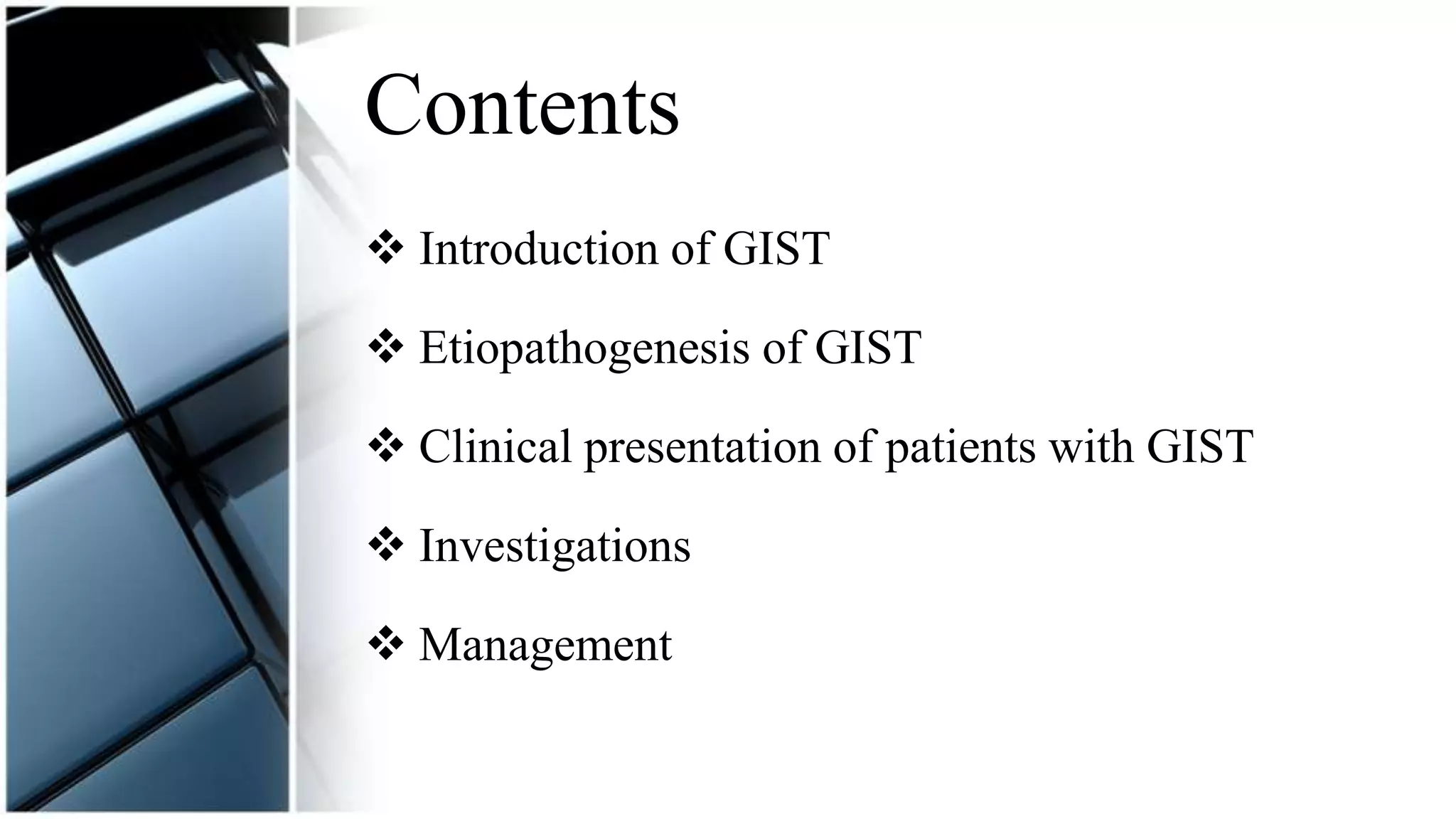 Contents

❖ Introduction of GIST

❖ Etiopathogenesis of GIST

❖ Clinical presentation of patients with GIST

❖ Investigations

❖ Management